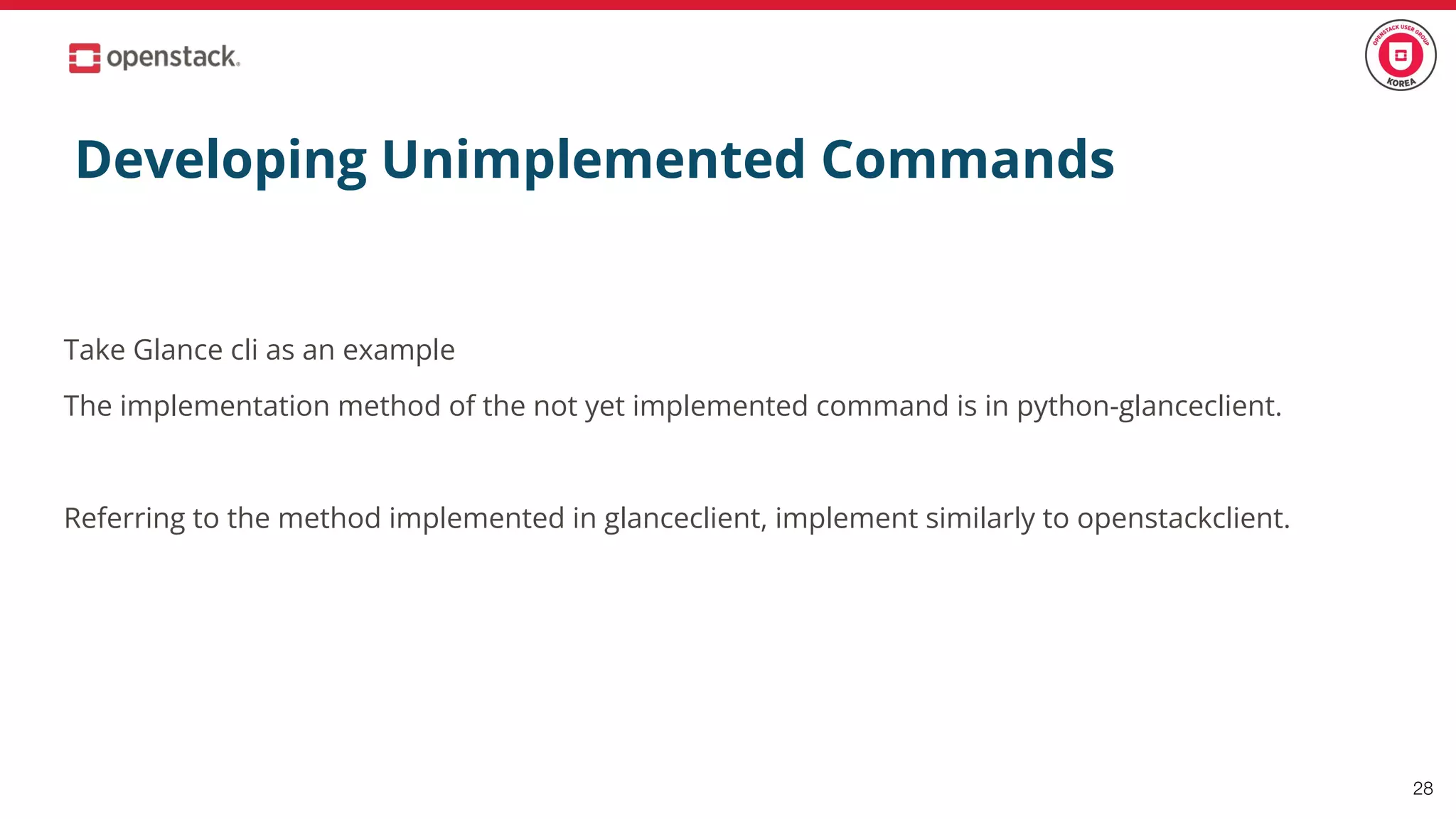 openstack.

OPENSTACK USER GROUP KOREA

Developing Unimplemented Commands

Take Glance cli as an example

The implementation method of the not yet implemented command is in python-glanceclient.

Referring to the method implemented in glanceclient, implement similarly to openstackclient.

28